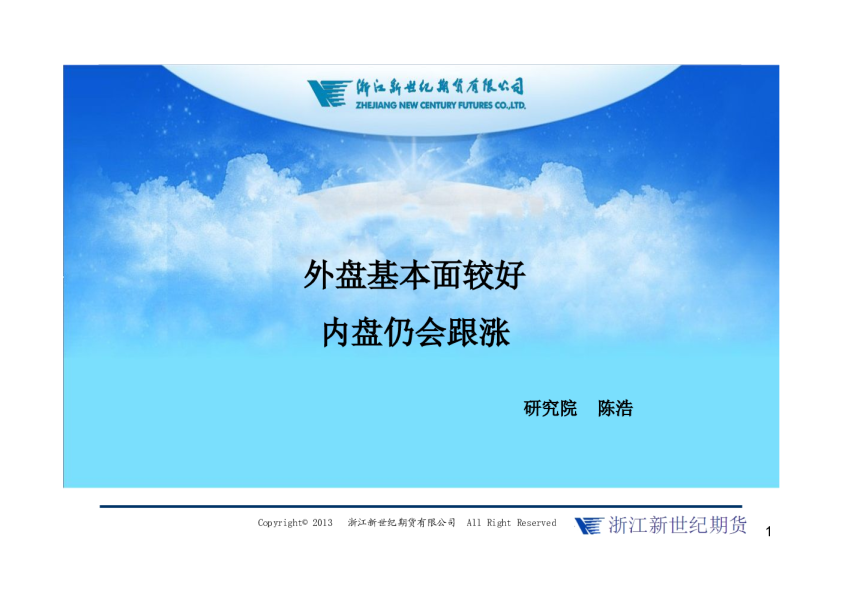 浙江新世纪期货有限公司
ZHEJIANG NEW CENTURY FUTURES CO.,LTD.

外盘基本面较好
内盘仍会跟涨

研究院 陈浩

Copyright© 2013 浙江新世纪期货有限公司 All Right Reserved

浙江新世纪期货

1